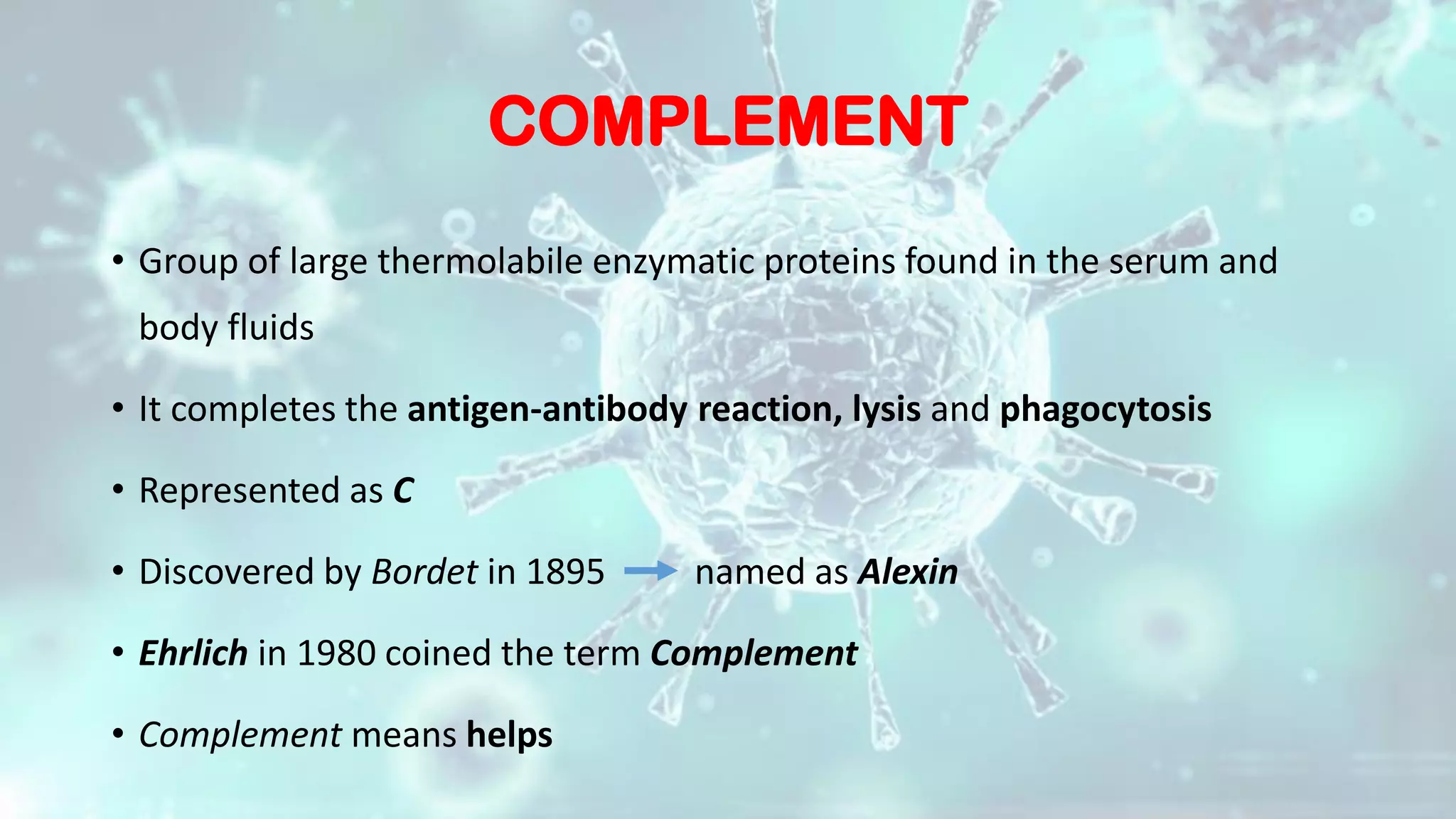 COMPLEMENT

• Group of large thermolabile enzymatic proteins found in the serum and body fluids

• It completes the antigen-antibody reaction, lysis and phagocytosis

• Represented as C

• Discovered by Bordet in 1895 → named as Alexin

• Ehrlich in 1980 coined the term Complement

• Complement means helps